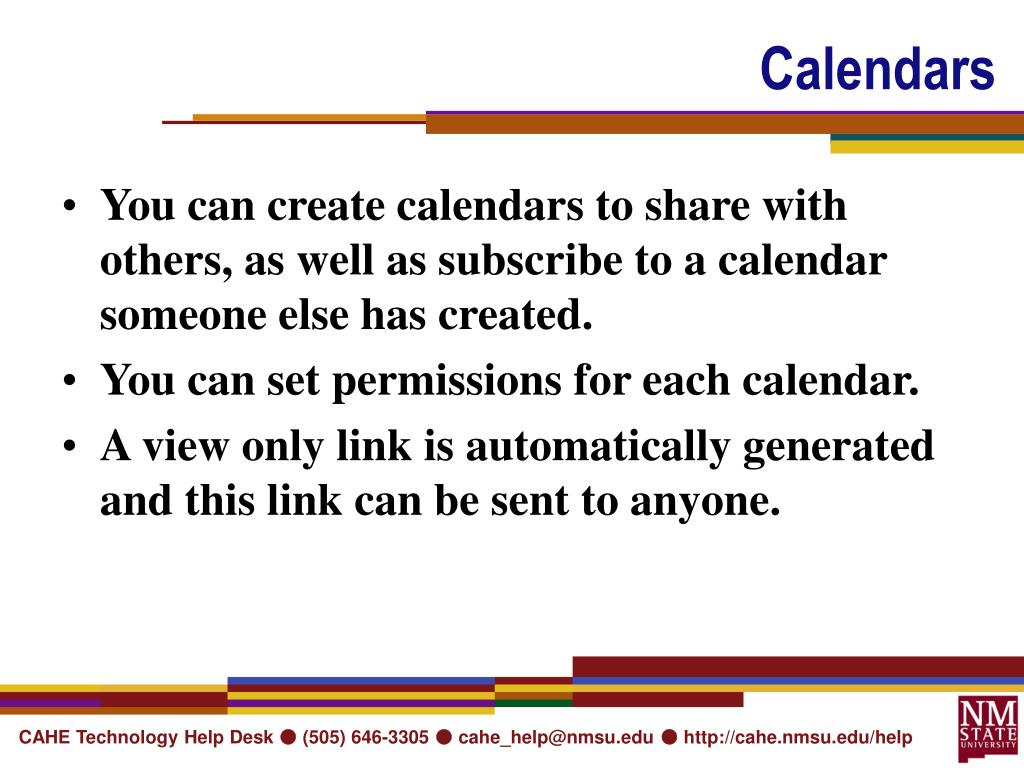 Calendars

• You can create calendars to share with others, as well as subscribe to a calendar someone else has created.
• You can set permissions for each calendar.
• A view only link is automatically generated and this link can be sent to anyone.

CAHE Technology Help Desk ● (505) 646-3305 ● cahe_help@nmsu.edu ● http://cahe.nmsu.edu/help

NM STATE UNIVERSITY